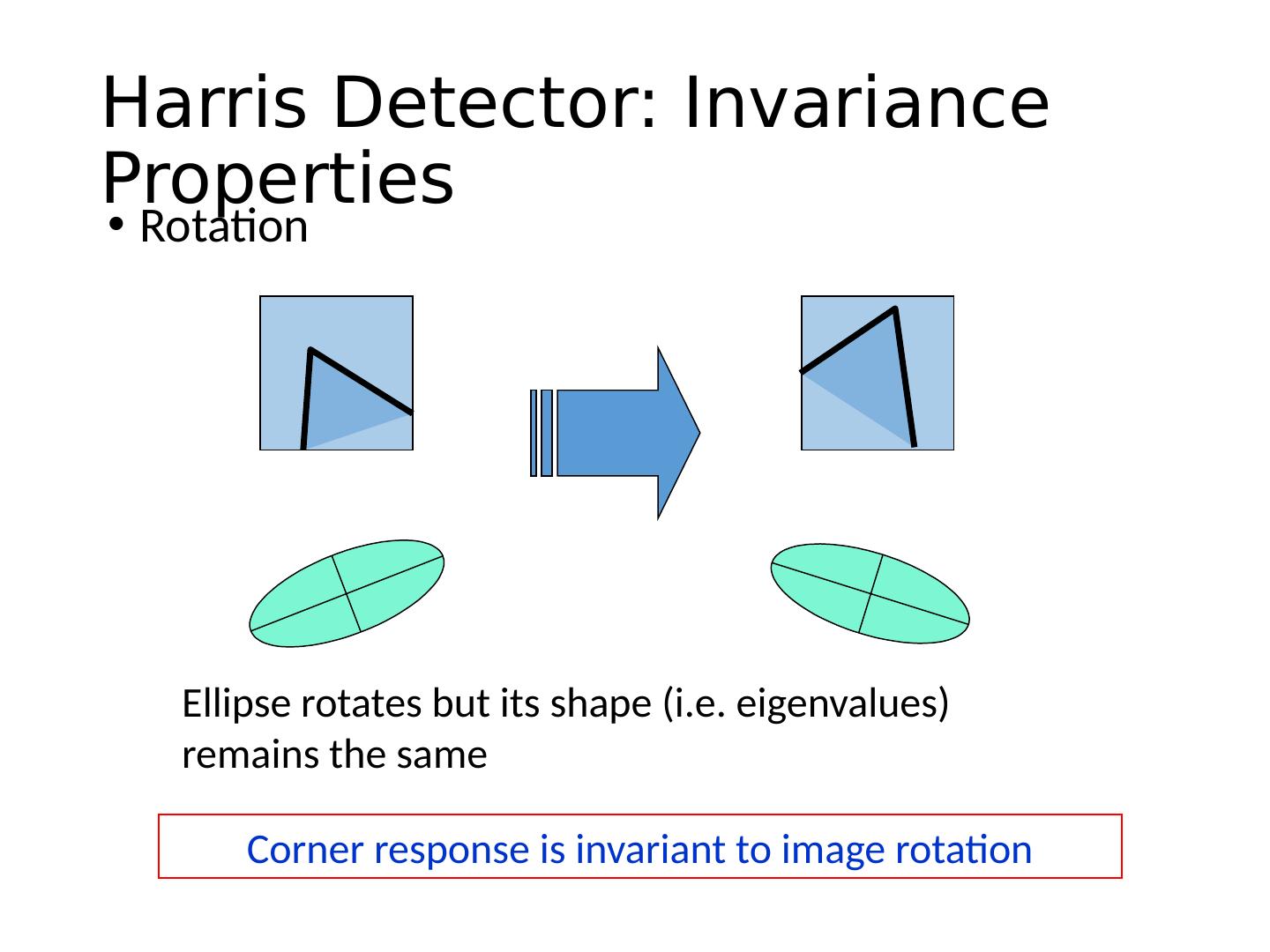 Harris Detector: Invariance Properties

• Rotation

Ellipse rotates but its shape (i.e. eigenvalues) remains the same

Corner response is invariant to image rotation